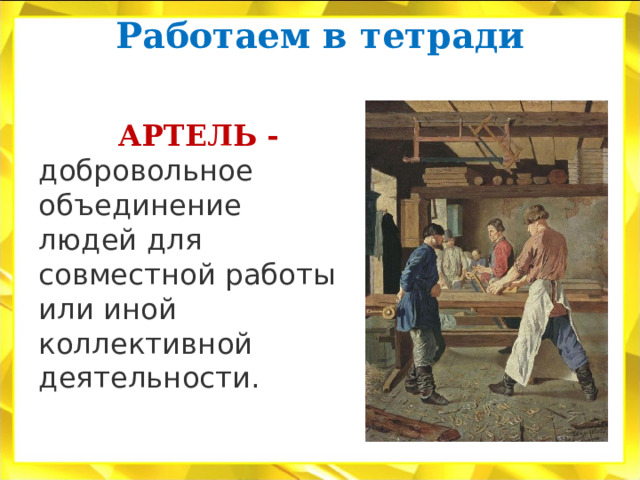 Работаем в тетради

АРТЕЛЬ - добровольное объединение людей для совместной работы или иной коллективной деятельности.